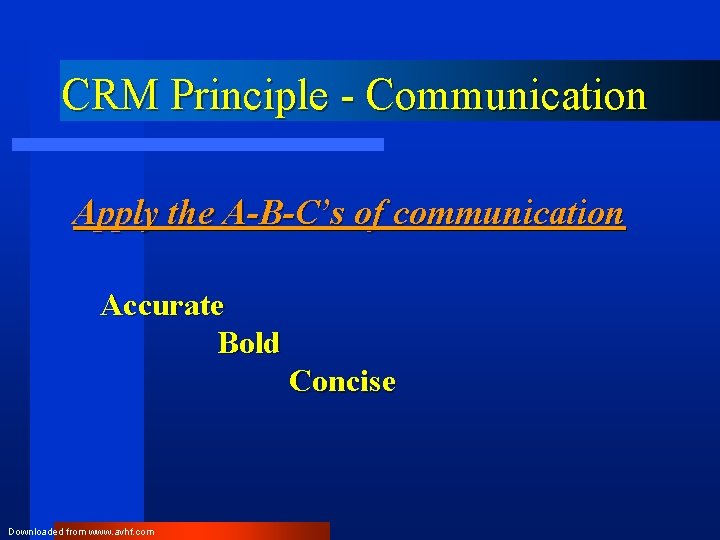 CRM Principle - Communication

Apply the A-B-C's of communication

Accurate
Bold
Concise

Downloaded from www.avhf.com